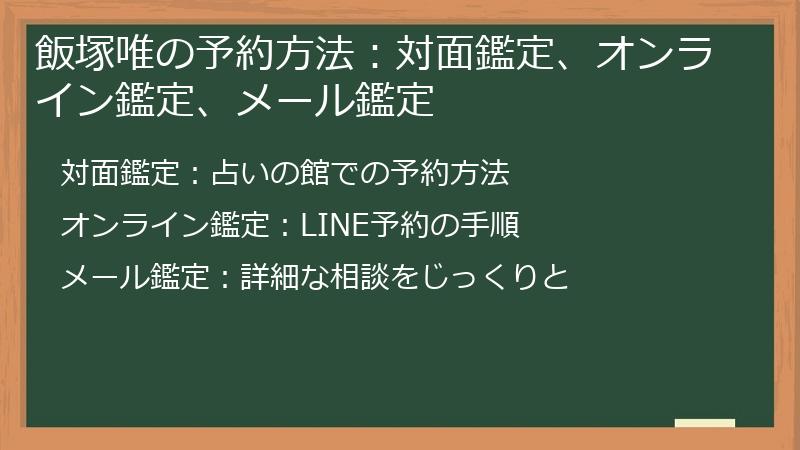 飯塚唯の予約方法：対面鑑定、オンライン鑑定、メール鑑定

対面鑑定：占いの館での予約方法

オンライン鑑定：LINE予約の手順

メール鑑定：詳細な相談をじっくりと